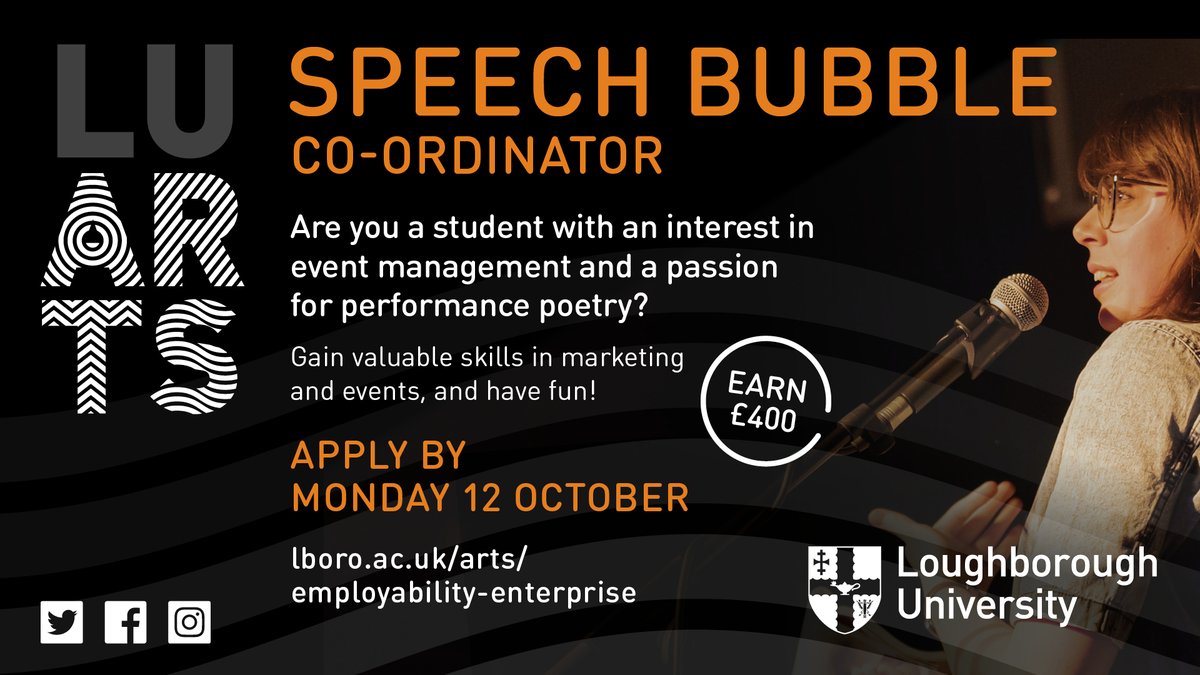 LU
ARTS

SPEECH BUBBLE
CO-ORDINATOR

Are you a student with an interest in event management and a passion for performance poetry?

Gain valuable skills in marketing and events, and have fun!

EARN £400

APPLY BY
MONDAY 12 OCTOBER

lboro.ac.uk/arts/
employability-enterprise

Loughborough University